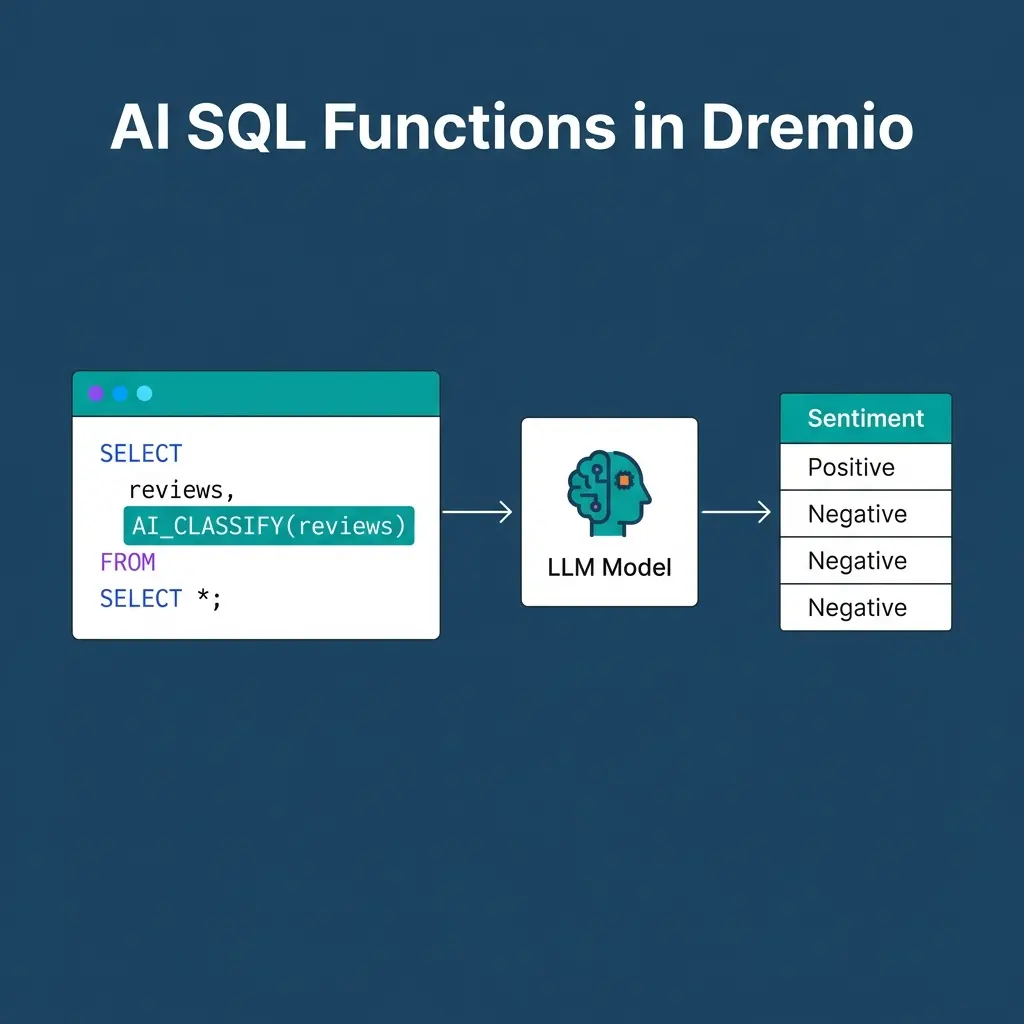 AI SQL Functions in Dremio

SELECT
  reviews,
  AI_CLASSIFY(reviews)
FROM
SELECT *;

LLM Model

| Sentiment |
|---|
| Positive |
| Negative |
| Negative |
| Negative |